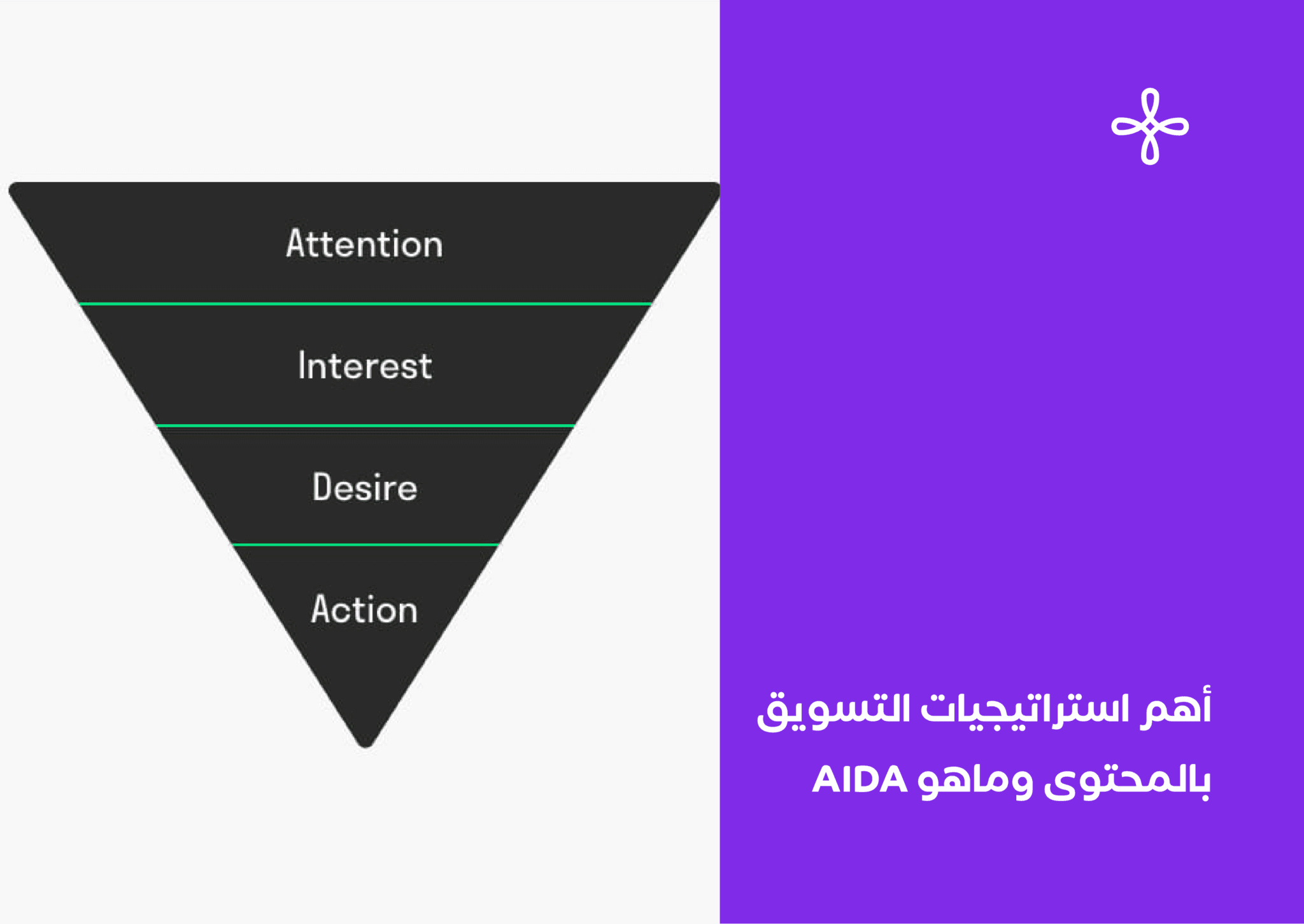 Attention

Interest

Desire

Action

أهم استراتيجيات التسويق بالمحتوى وماهو AIDA